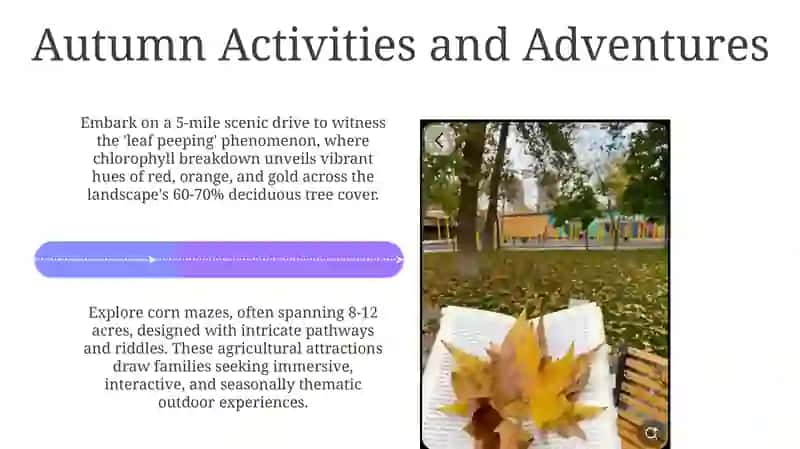 Autumn Activities and Adventures

Embark on a 5-mile scenic drive to witness the 'leaf peeping' phenomenon, where chlorophyll breakdown unveils vibrant hues of red, orange, and gold across the landscape's 60-70% deciduous tree cover.

Explore corn mazes, often spanning 8-12 acres, designed with intricate pathways and riddles. These agricultural attractions draw families seeking immersive, interactive, and seasonally thematic outdoor experiences.